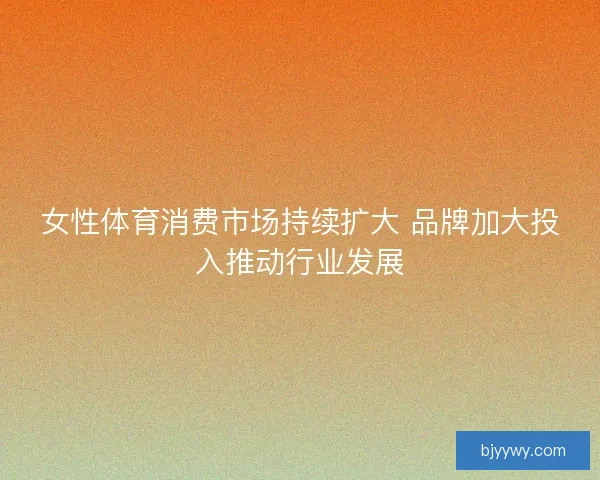 女性体育消费市场持续扩大 品牌加大投入推动行业发展

bjyywy.com